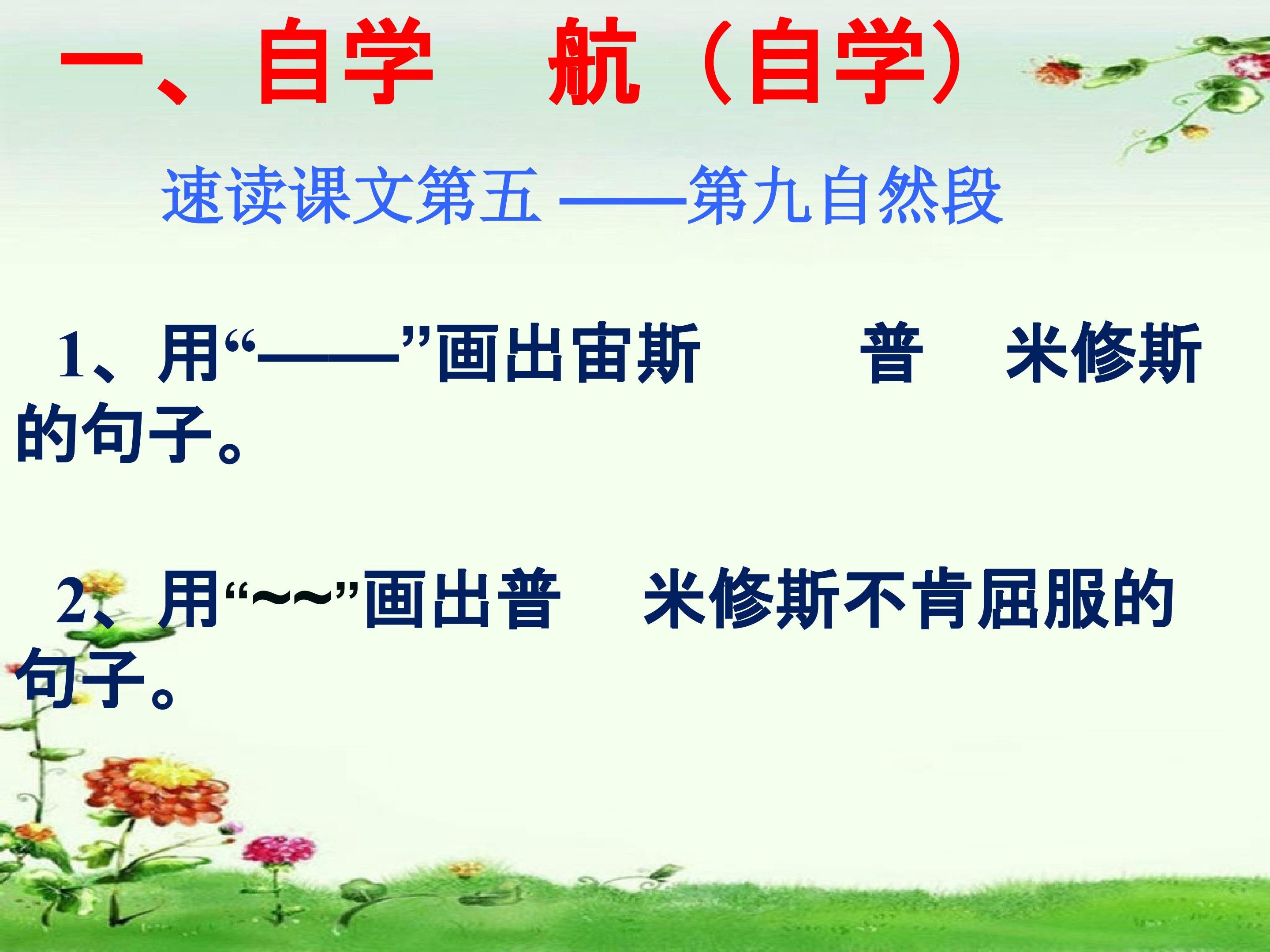 一、自学　航（自学）

速读课文第五 ——第九自然段

1、用“——”画出宙斯　普　米修斯的句子。

2、用“~~”画出普　米修斯不肯屈服的句子。